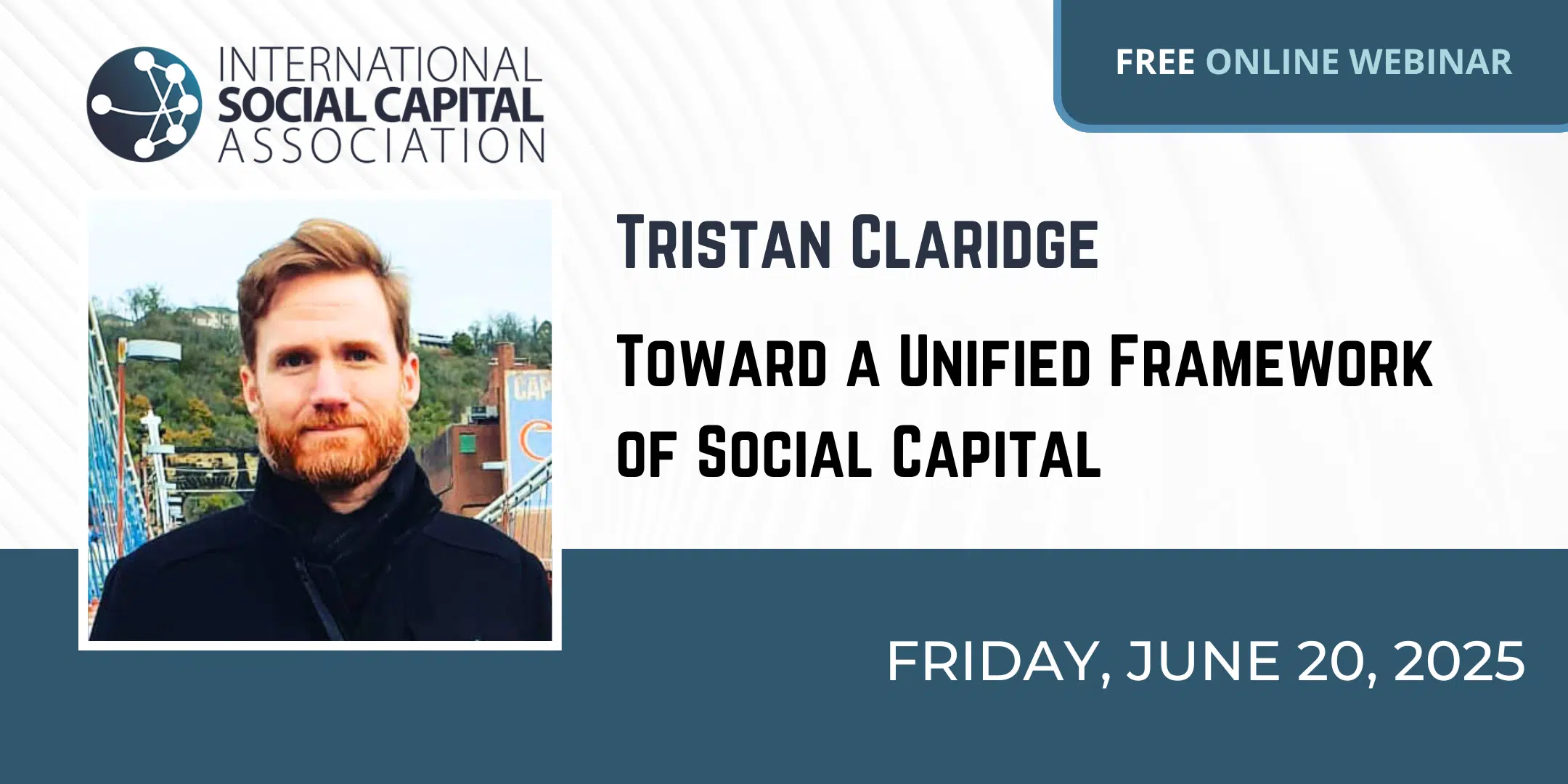 INTERNATIONAL SOCIAL CAPITAL ASSOCIATION

FREE ONLINE WEBINAR

TRISTAN CLARIDGE

TOWARD A UNIFIED FRAMEWORK OF SOCIAL CAPITAL

FRIDAY, JUNE 20, 2025